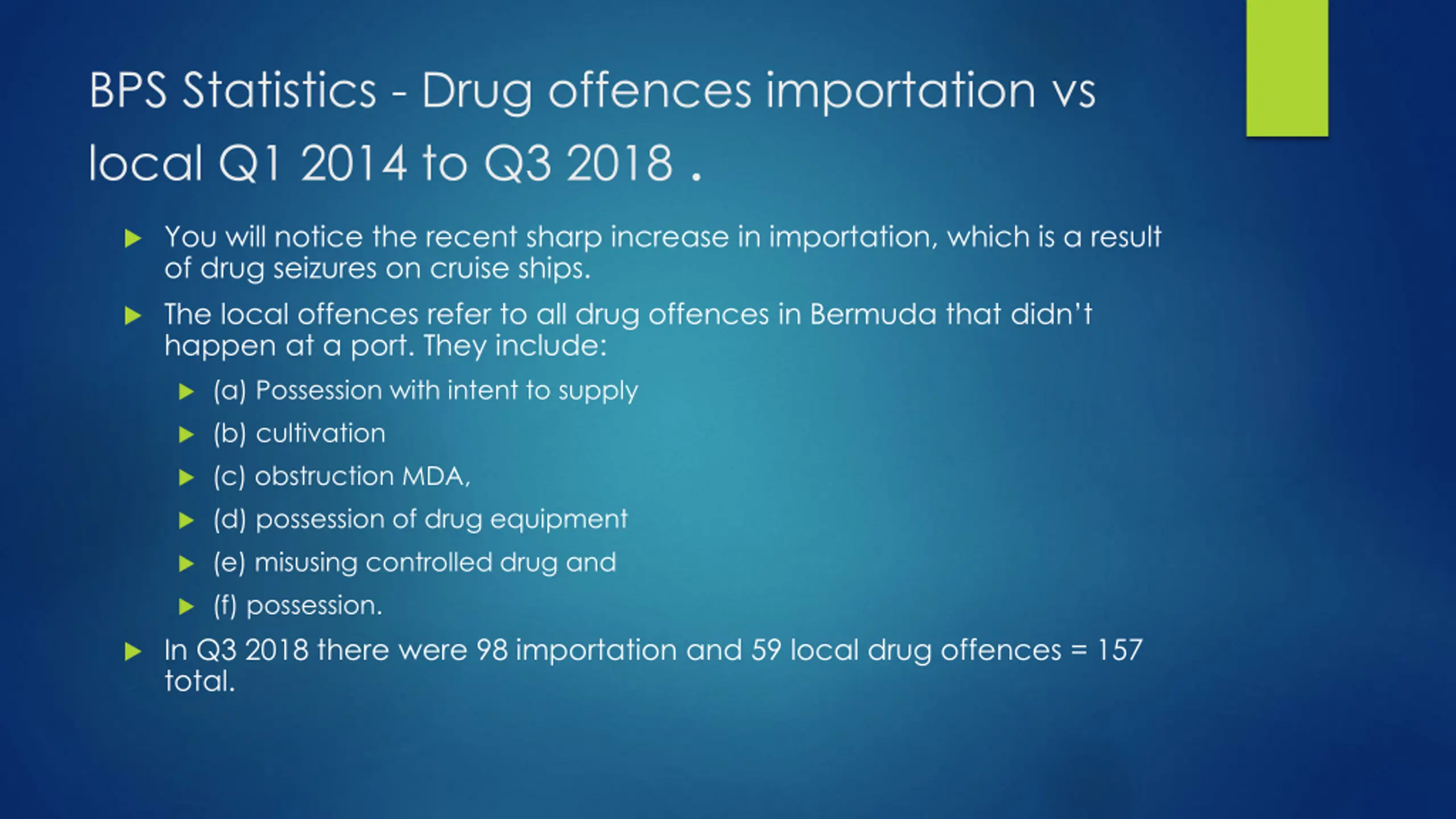 BPS Statistics - Drug offences importation vs local Q1 2014 to Q3 2018 .

You will notice the recent sharp increase in importation, which is a result of drug seizures on cruise ships.

The local offences refer to all drug offences in Bermuda that didn't happen at a port. They include:

(a) Possession with intent to supply

(b) cultivation

(c) obstruction MDA,

(d) possession of drug equipment

(e) misusing controlled drug and

(f) possession.

In Q3 2018 there were 98 importation and 59 local drug offences = 157 total.